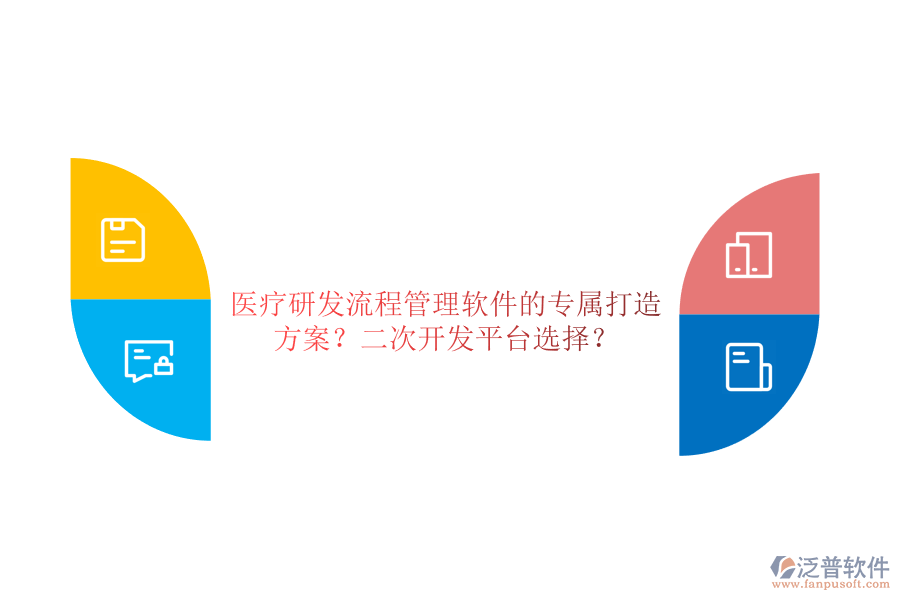 医疗研发流程管理软件的专属打造方案？二次开发平台选择？

泛普软件
www.fanpusoft.com